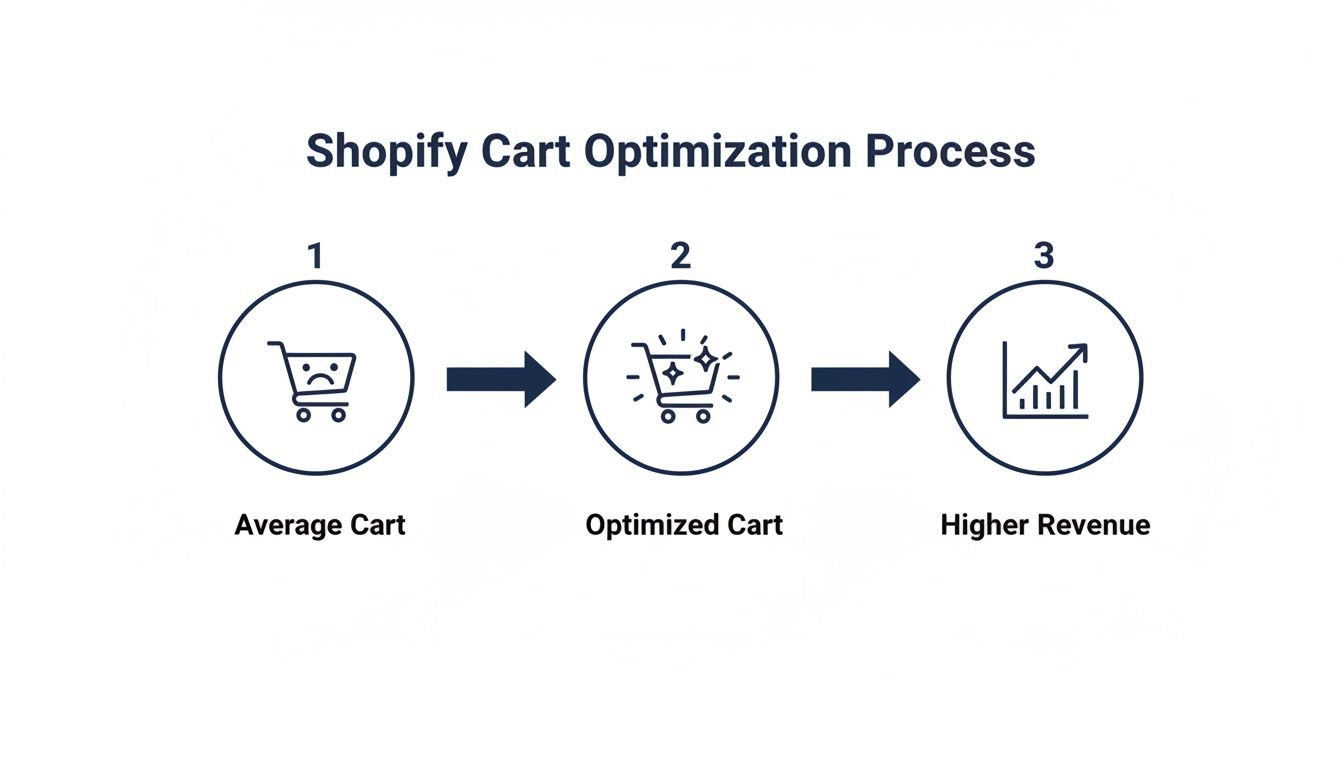 Shopify Cart Optimization Process

1

Average Cart

2

Optimized Cart

3

Higher Revenue